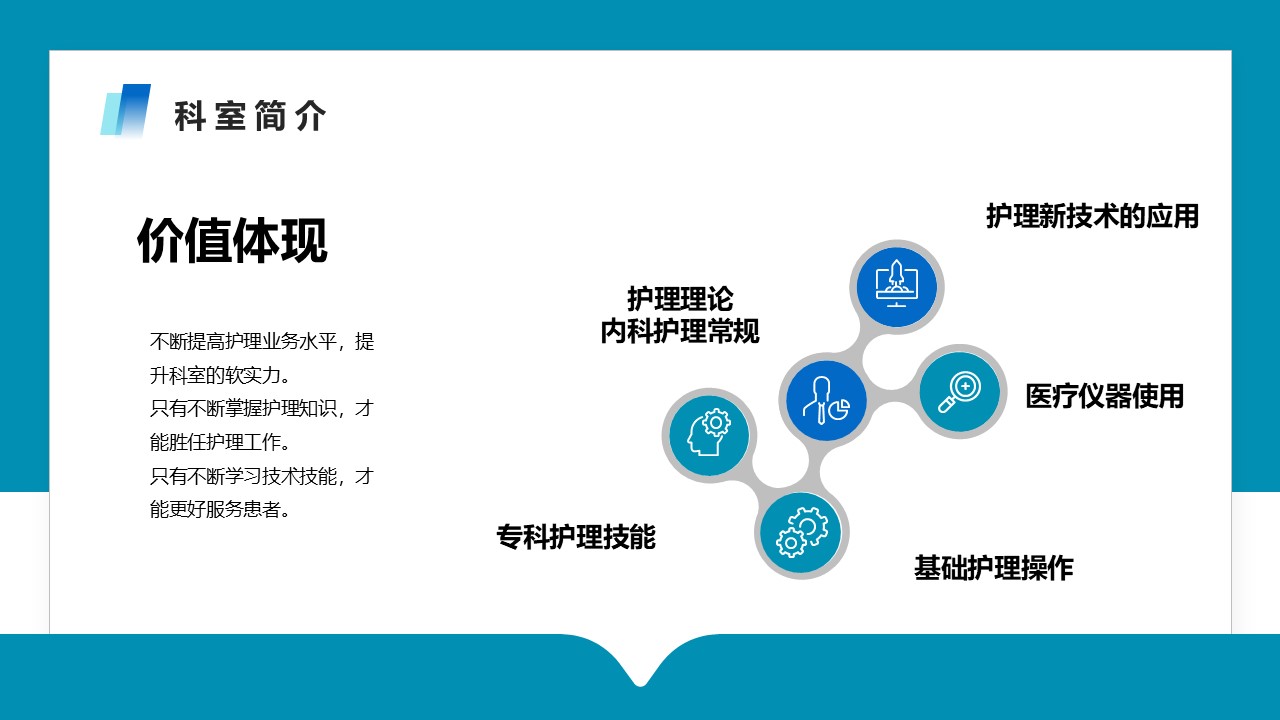 科室简介

价值体现

不断提高护理业务水平，提升科室的软实力。
只有不断掌握护理知识，才能胜任护理工作。
只有不断学习技术技能，才能更好服务患者。

护理新技术的应用

护理理论
内科护理常规

医疗仪器使用

专科护理技能

基础护理操作